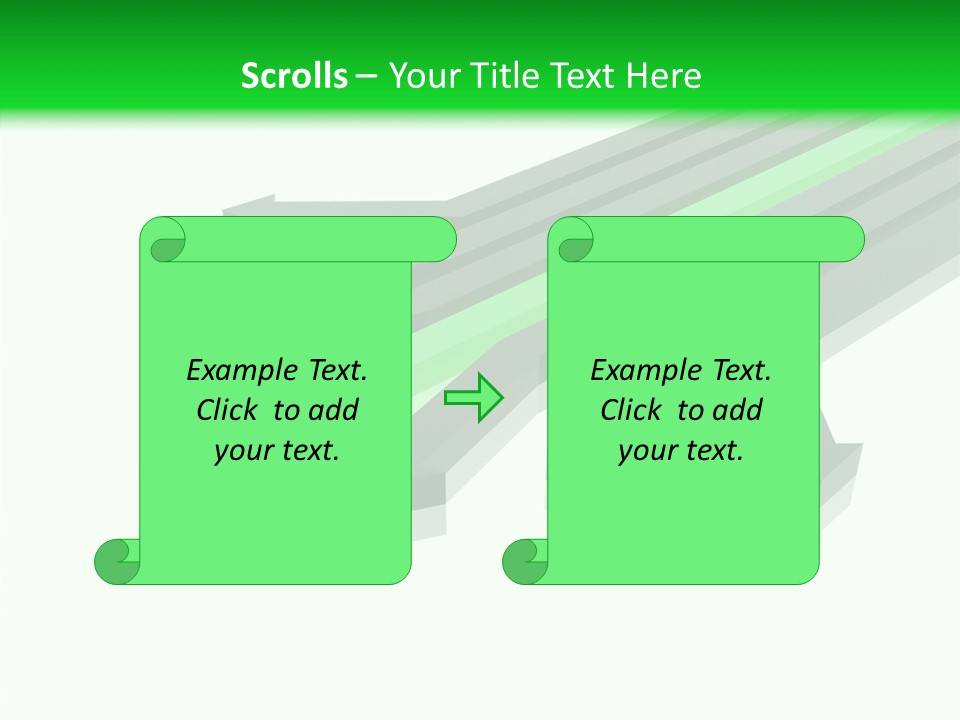 Scrolls – Your Title Text Here

Example Text. Click to add your text.

Example Text. Click to add your text.